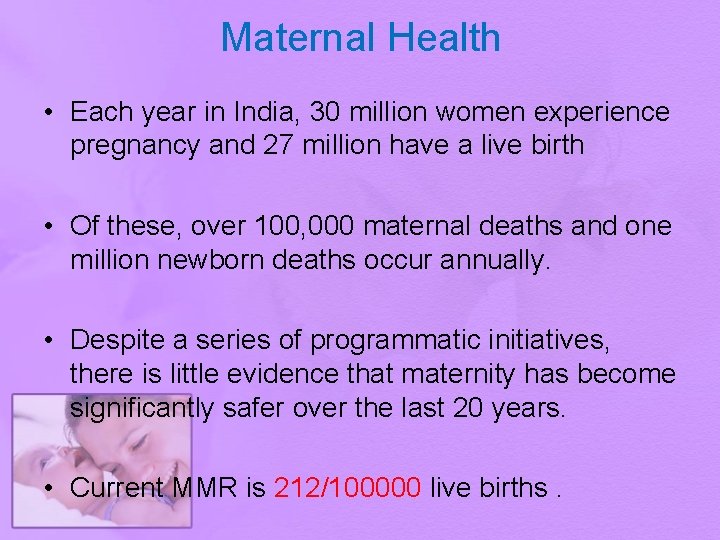 Maternal Health

• Each year in India, 30 million women experience pregnancy and 27 million have a live birth

• Of these, over 100,000 maternal deaths and one million newborn deaths occur annually.

• Despite a series of programmatic initiatives, there is little evidence that maternity has become significantly safer over the last 20 years.

• Current MMR is 212/100000 live births .